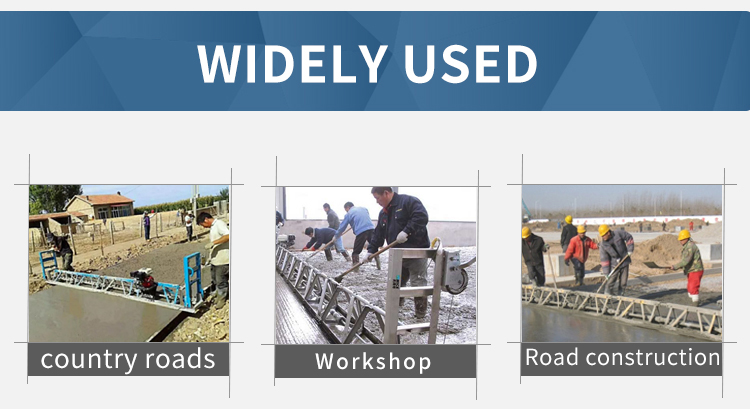 WIDELY USED

country roads

Workshop

Road construction